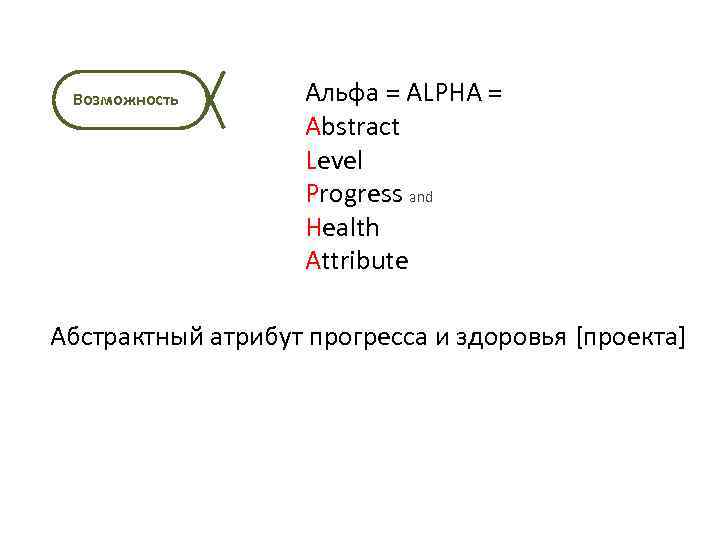 Возможность

Альфа = ALPHA =
Abstract
Level
Progress and
Health
Attribute

Абстрактный атрибут прогресса и здоровья [проекта]